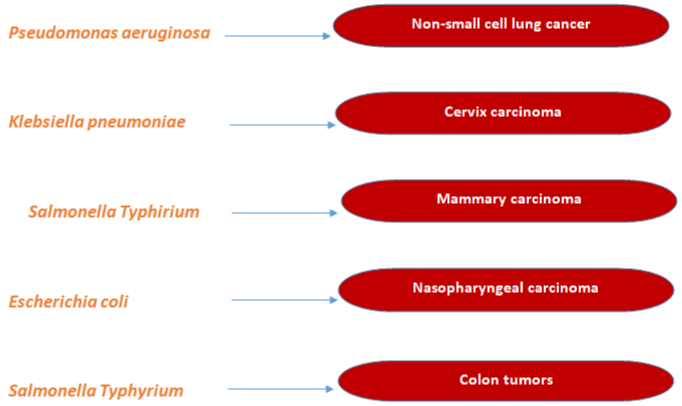 Pseudomonas aeruginosa

Non-small cell lung cancer

Klebsiella pneumoniae

Cervix carcinoma

Salmonella Typhirium

Mammary carcinoma

Escherichia coli

Nasopharyngeal carcinoma

Salmonella Typhyrium

Colon tumors